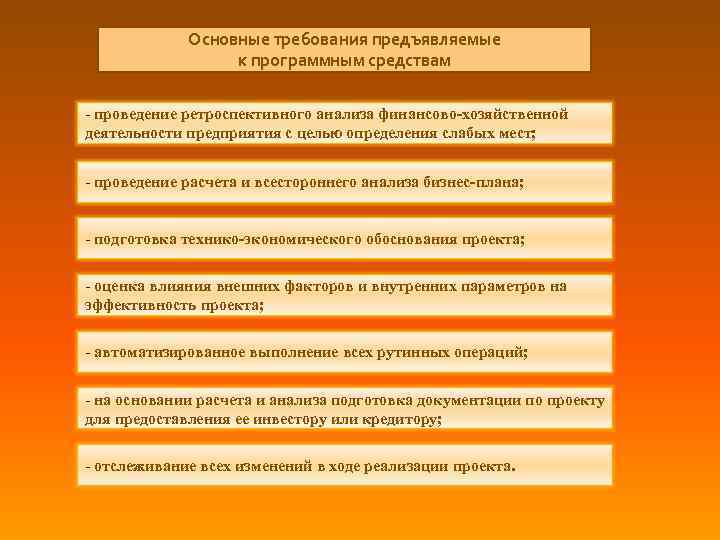 Основные требования предъявляемые к программным средствам

- проведение ретроспективного анализа финансово-хозяйственной деятельности предприятия с целью определения слабых мест;

- проведение расчета и всестороннего анализа бизнес-плана;

- подготовка технико-экономического обоснования проекта;

- оценка влияния внешних факторов и внутренних параметров на эффективность проекта;

- автоматизированное выполнение всех рутинных операций;

- на основании расчета и анализа подготовка документации по проекту для предоставления ее инвестору или кредитору;

- отслеживание всех изменений в ходе реализации проекта.